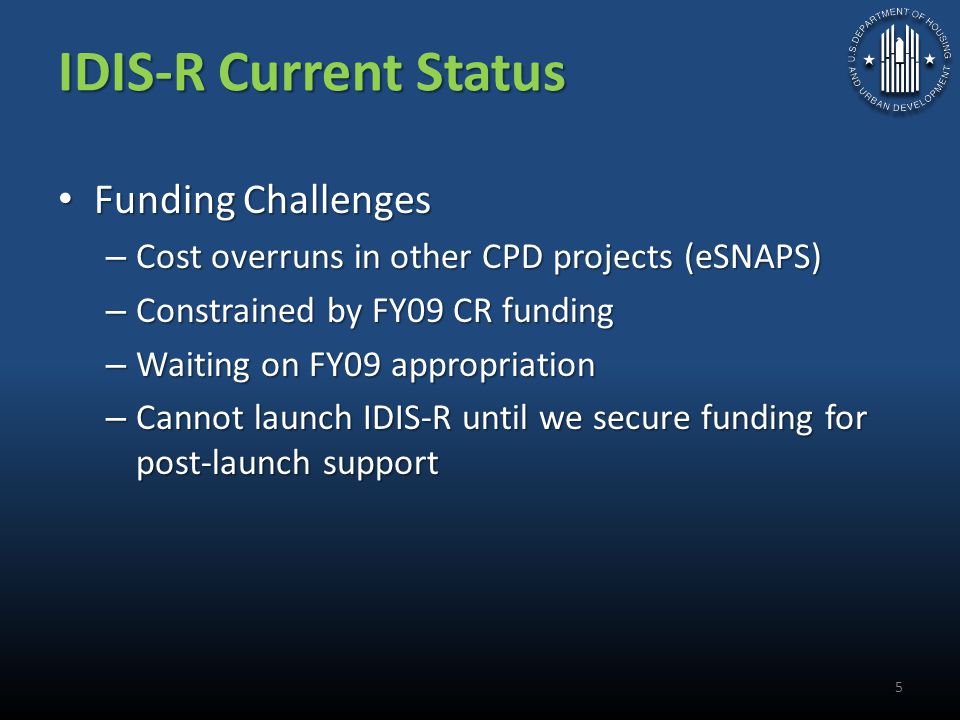 IDIS-R Current Status

U.S. DEPARTMENT OF HOUSING AND URBAN DEVELOPMENT

• Funding Challenges
– Cost overruns in other CPD projects (eSNAPS)
– Constrained by FY09 CR funding
– Waiting on FY09 appropriation
– Cannot launch IDIS-R until we secure funding for post-launch support

5